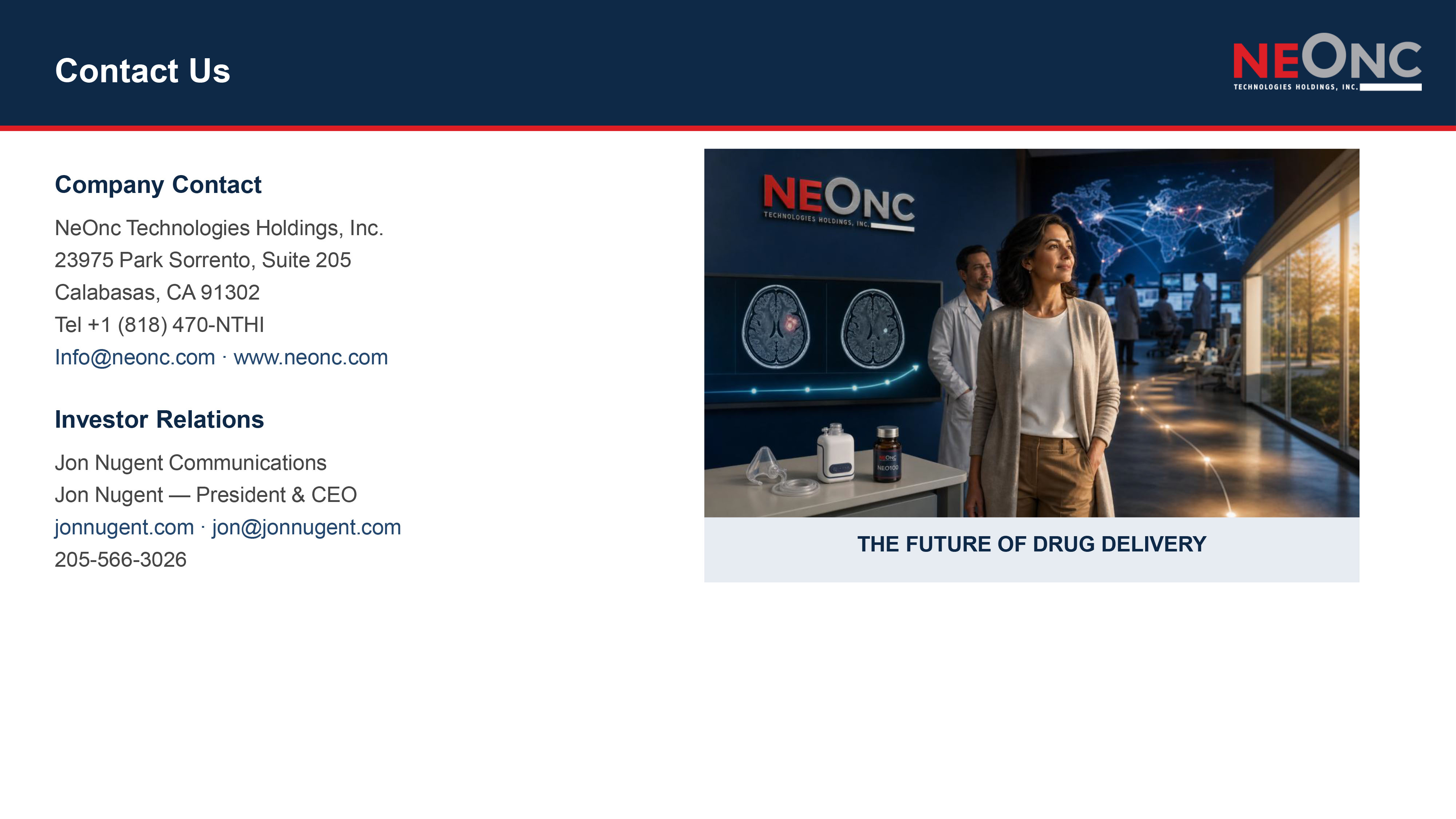 Contact Us

NEONC
TECHNOLOGIES HOLDINGS, INC.

Company Contact

NeOnc Technologies Holdings, Inc.
23975 Park Sorrento, Suite 205
Calabasas, CA 91302
Tel +1 (818) 470-NTHI
Info@neonc.com · www.neonc.com

Investor Relations

Jon Nugent Communications
Jon Nugent — President & CEO
jonnugent.com · jon@jonnugent.com
205-566-3026

NEONC
TECHNOLOGIES HOLDINGS, INC.

NEONC
NEO100

THE FUTURE OF DRUG DELIVERY